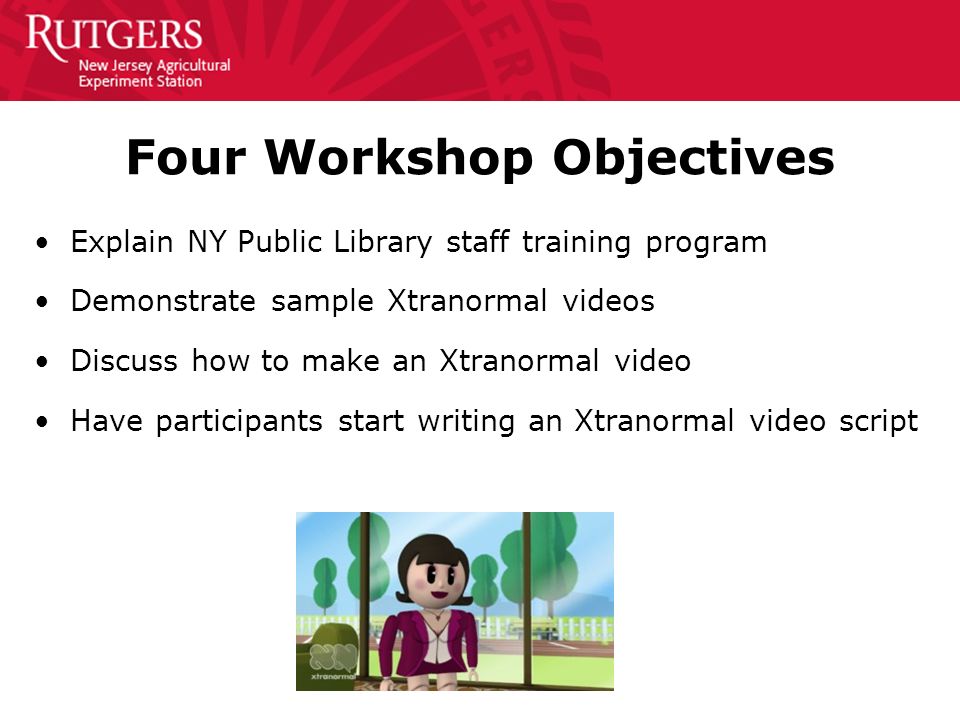 RUTGERS
New Jersey Agricultural Experiment Station

Four Workshop Objectives

• Explain NY Public Library staff training program
• Demonstrate sample Xtranormal videos
• Discuss how to make an Xtranormal video
• Have participants start writing an Xtranormal video script

xtranormal